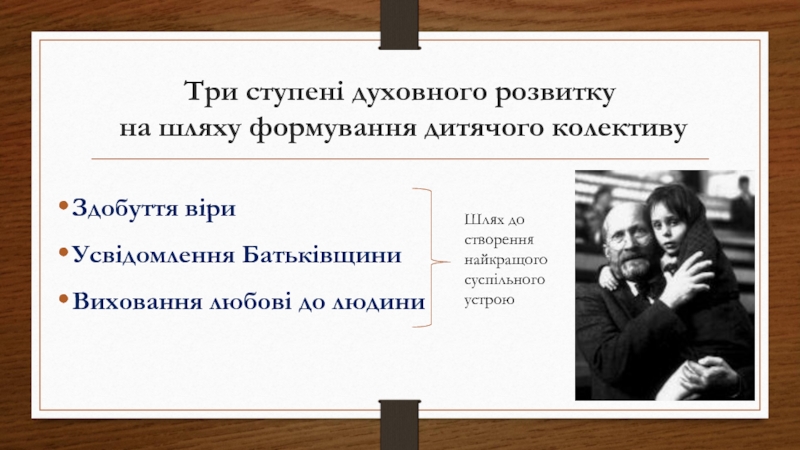 Три ступені духовного розвитку на шляху формування дитячого колективу

• Здобуття віри
• Усвідомлення Батьківщини
• Виховання любові до людини

Шлях до створення найкращого суспільного устрою